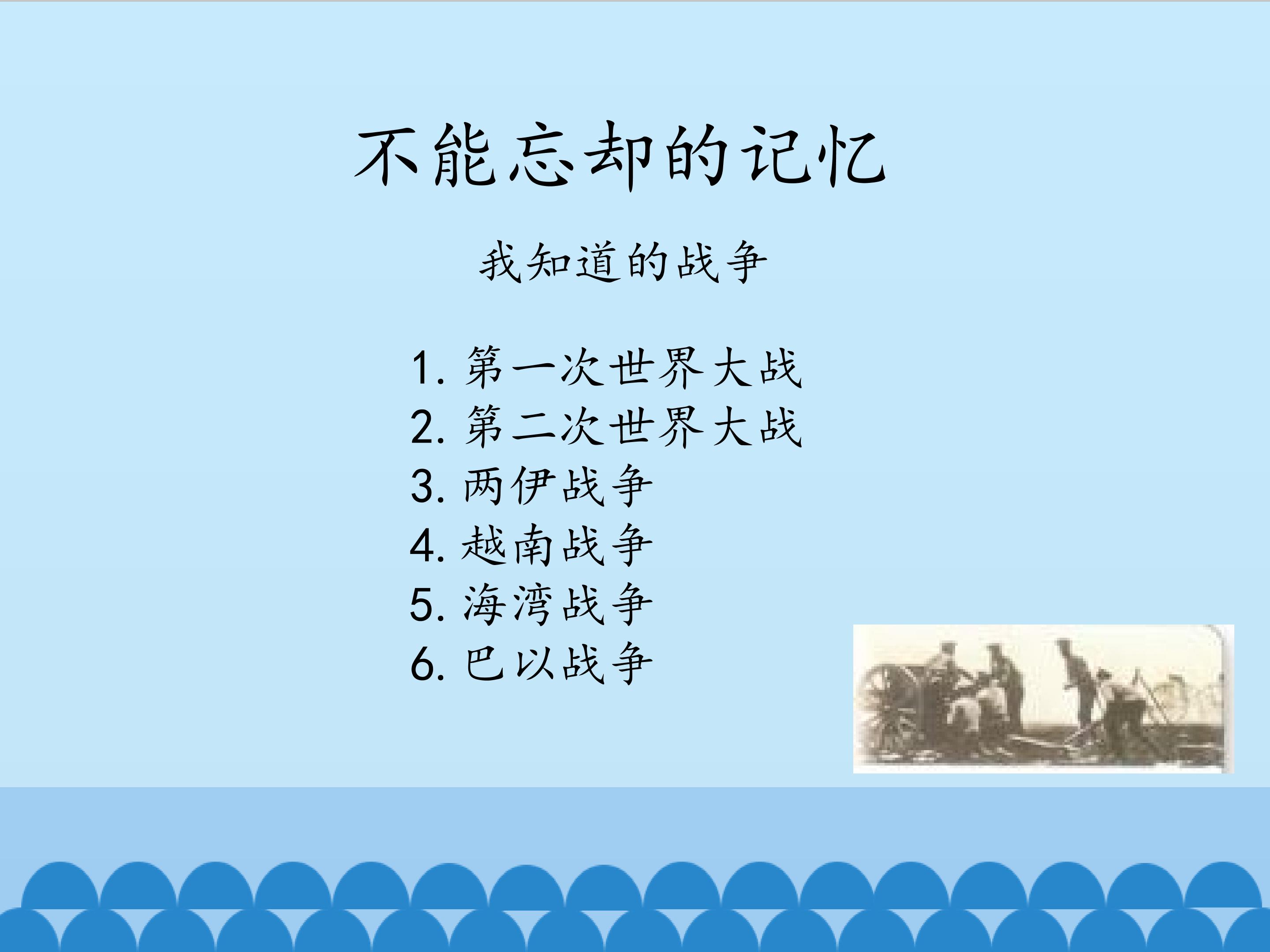 不能忘却的记忆

我知道的战争

1. 第一次世界大战
2. 第二次世界大战
3. 两伊战争
4. 越南战争
5. 海湾战争
6. 巴以战争